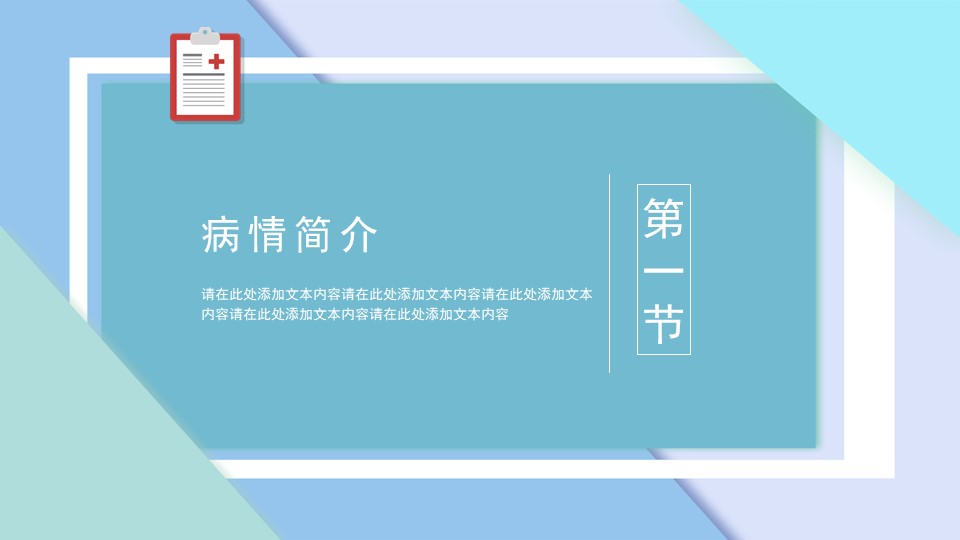 病情简介

请在此处添加文本内容请在此处添加文本内容请在此处添加文本内容请在此处添加文本内容请在此处添加文本内容

第一节